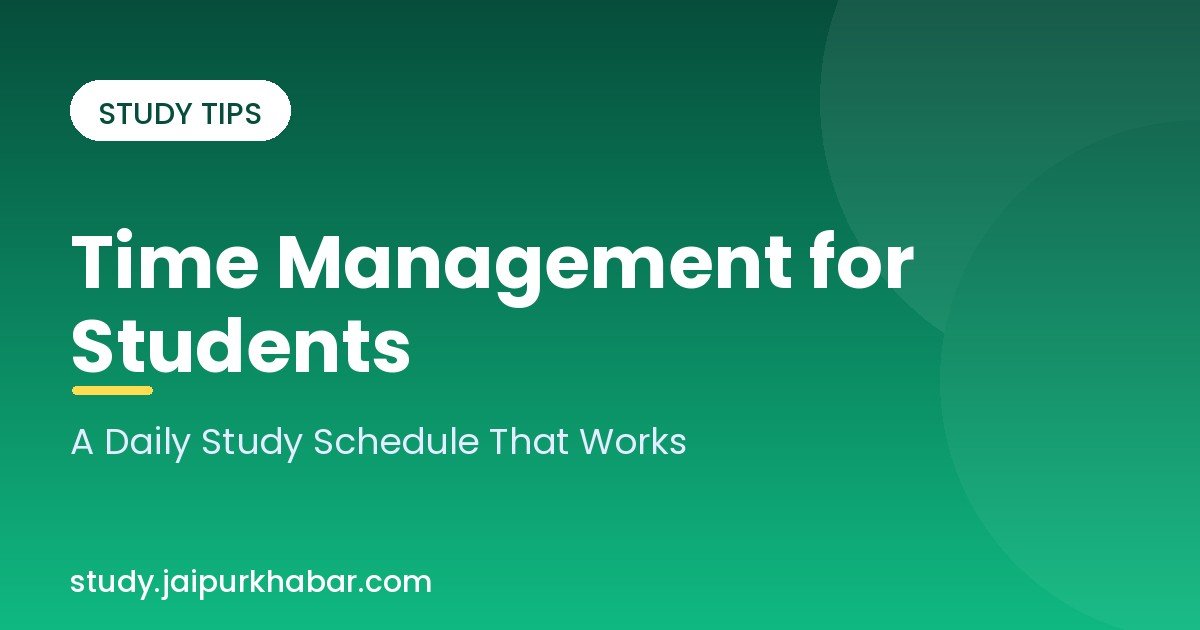 STUDY TIPS

Time Management for Students

A Daily Study Schedule That Works

study.jaipurkhabar.com